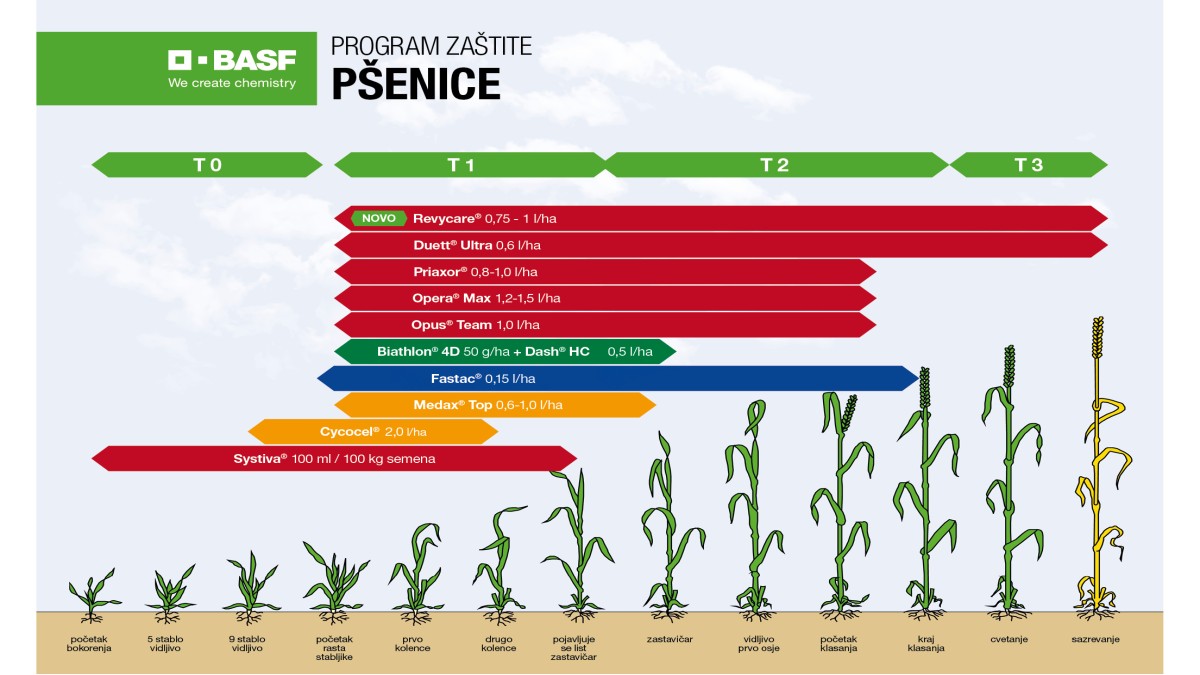 BASF
We create chemistry

PROGRAM ZAŠTITE
PŠENICE

T 0
T 1
T 2
T 3

NOVO Revycare® 0,75 - 1 l/ha
Duett® Ultra 0,6 l/ha
Priaxor® 0,8-1,0 l/ha
Opera® Max 1,2-1,5 l/ha
Opus® Team 1,0 l/ha
Biathlon® 4D 50 g/ha + Dash® HC 0,5 l/ha
Fastac® 0,15 l/ha
Medax® Top 0,6-1,0 l/ha
Cycocel® 2,0 l/ha
Systiva® 100 ml / 100 kg semena

početak bokorenja
5 stablo vidljivo
9 stablo vidljivo
početak rasta stabljike
prvo kolence
drugo kolence
pojavljuje se list zastavičar
zastavičar
vidljivo prvo osje
početak klasanja
kraj klasanja
cvetanje
sazrevanje